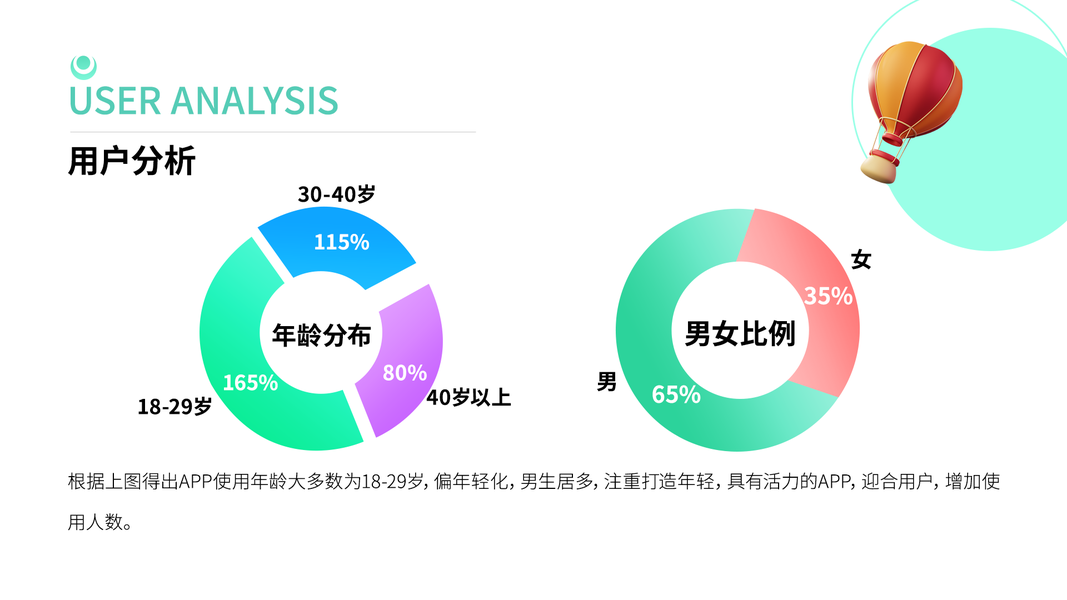 USER ANALYSIS

用户分析

30-40岁
115%
年龄分布
165%
80%
18-29岁
40岁以上

女
35%
男女比例
男
65%

根据上图得出APP使用年龄大多数为18-29岁，偏年轻化，男生居多，注重打造年轻，具有活力的APP，迎合用户，增加使用人数。